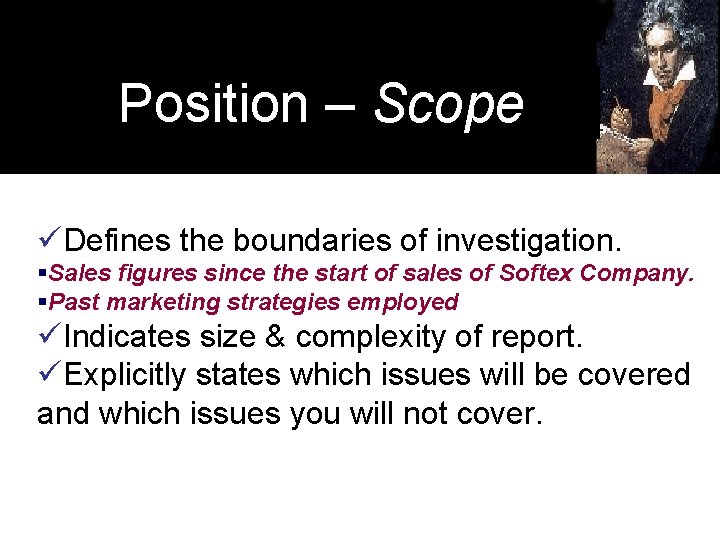 Position – Scope

✓Defines the boundaries of investigation.
▪Sales figures since the start of sales of Softex Company.
▪Past marketing strategies employed
✓Indicates size & complexity of report.
✓Explicitly states which issues will be covered and which issues you will not cover.